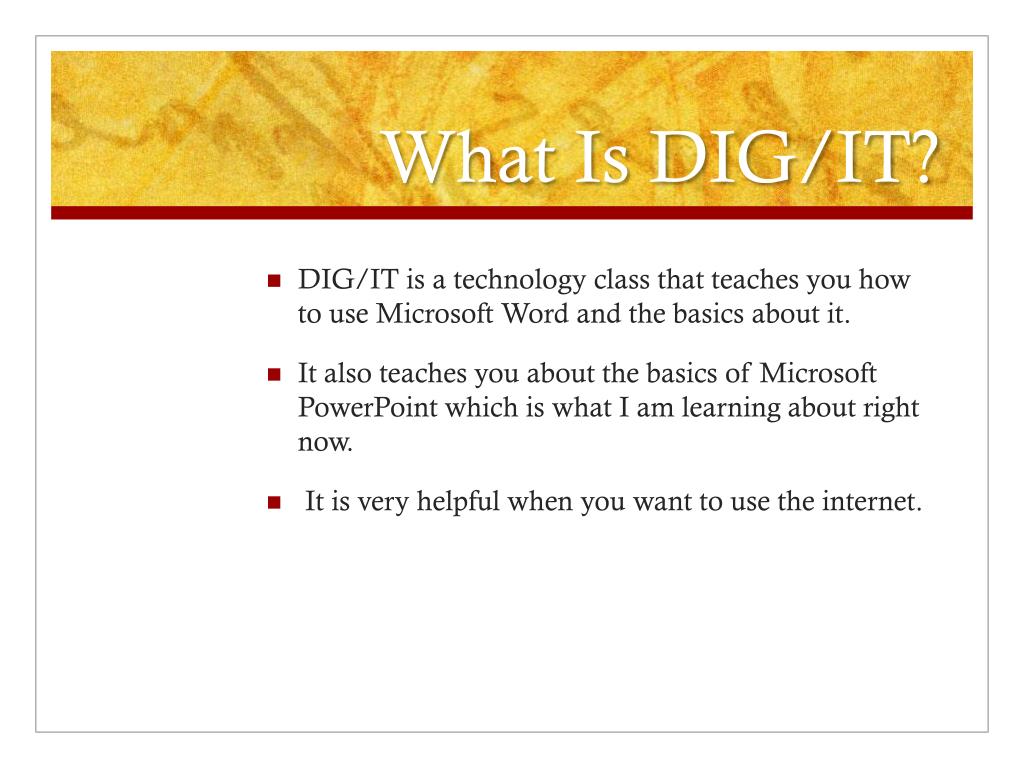 What Is DIG/IT?

- DIG/IT is a technology class that teaches you how to use Microsoft Word and the basics about it.
- It also teaches you about the basics of Microsoft PowerPoint which is what I am learning about right now.
- It is very helpful when you want to use the internet.